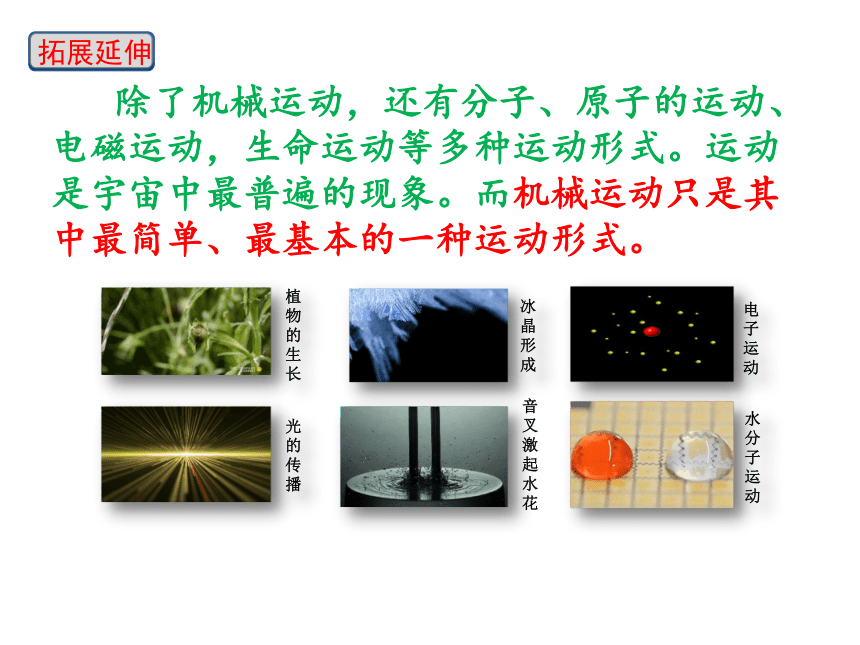 拓展延伸

除了机械运动，还有分子、原子的运动、电磁运动，生命运动等多种运动形式。运动是宇宙中最普遍的现象。而机械运动只是其中最简单、最基本的一种运动形式。

植物的生长

冰晶形成

电子运动

光的传播

音叉激起水花

水分子运动